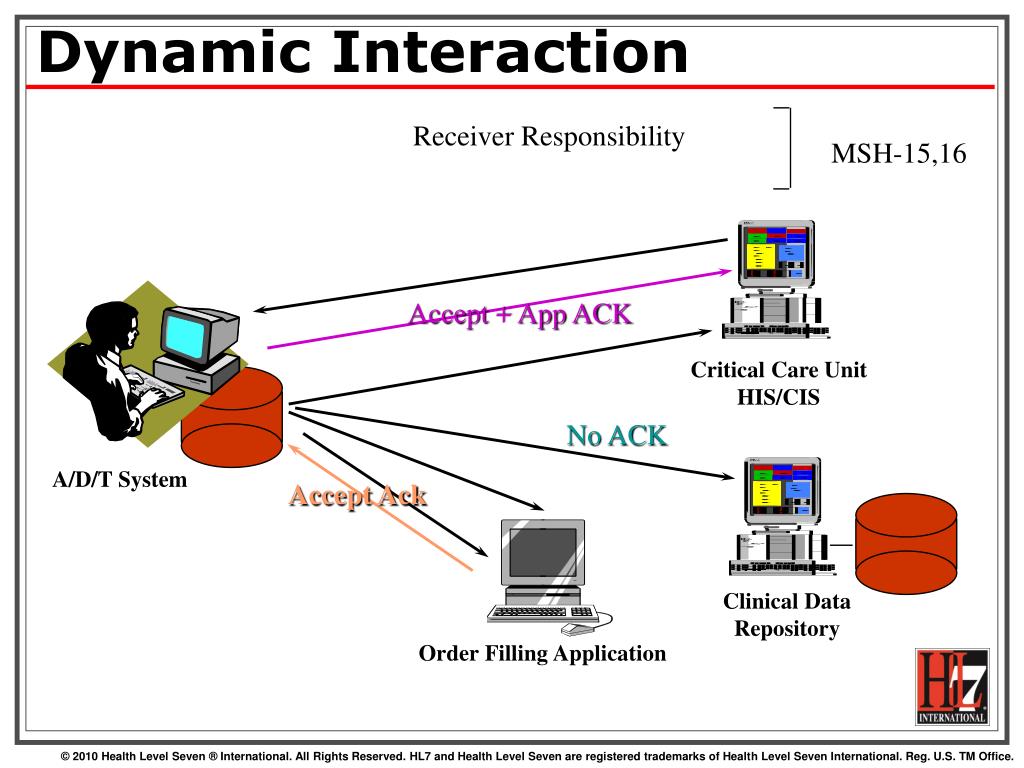 Dynamic Interaction

Receiver Responsibility

MSH-15,16

Accept + App ACK

Critical Care Unit HIS/CIS

No ACK

A/D/T System

Accept Ack

Clinical Data Repository

Order Filling Application

HL7 INTERNATIONAL

© 2010 Health Level Seven ® International. All Rights Reserved. HL7 and Health Level Seven are registered trademarks of Health Level Seven International. Reg. U.S. TM Office.